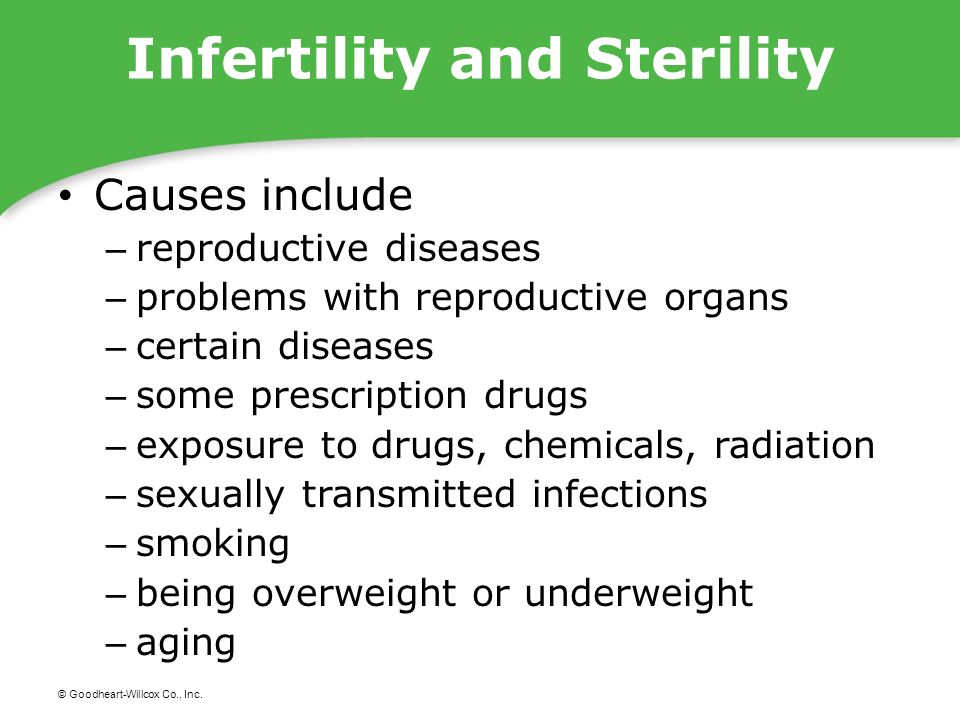 Infertility and Sterility

• Causes include
– reproductive diseases
– problems with reproductive organs
– certain diseases
– some prescription drugs
– exposure to drugs, chemicals, radiation
– sexually transmitted infections
– smoking
– being overweight or underweight
– aging

© Goodheart-Willcox Co., Inc.